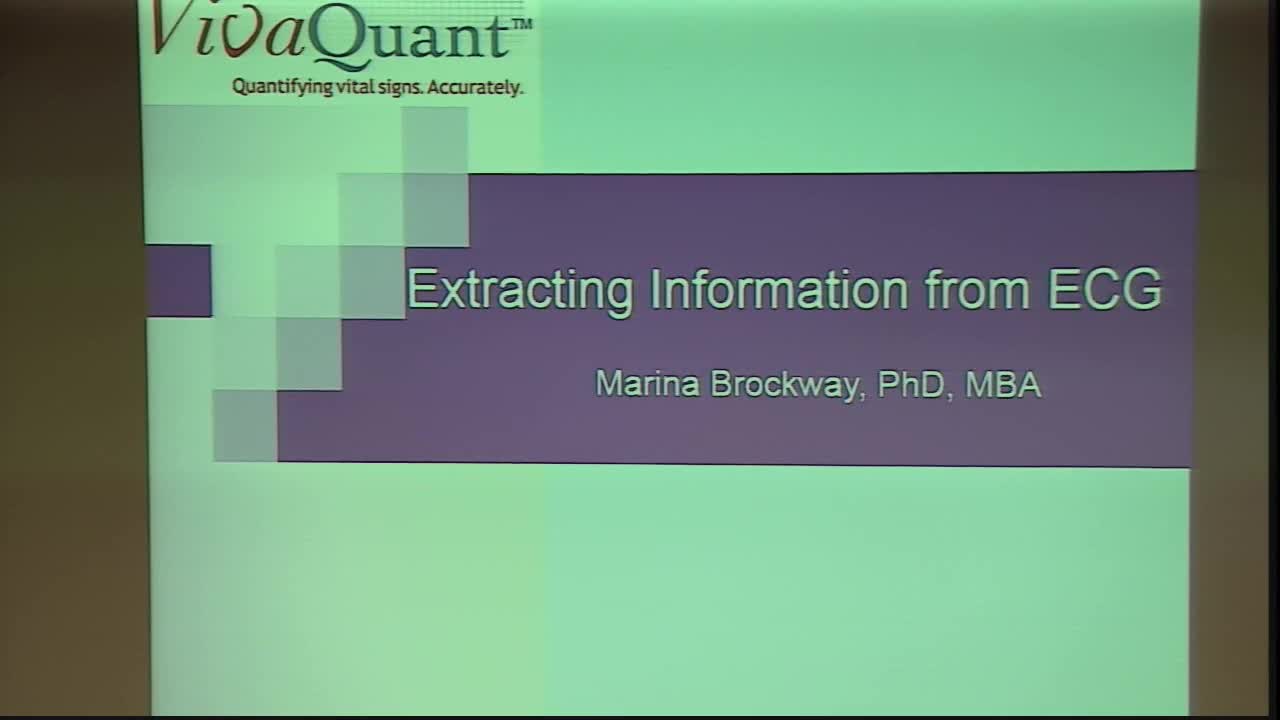 VivaQuant™
Quantifying vital signs. Accurately.

Extracting Information from ECG

Marina Brockway, PhD, MBA